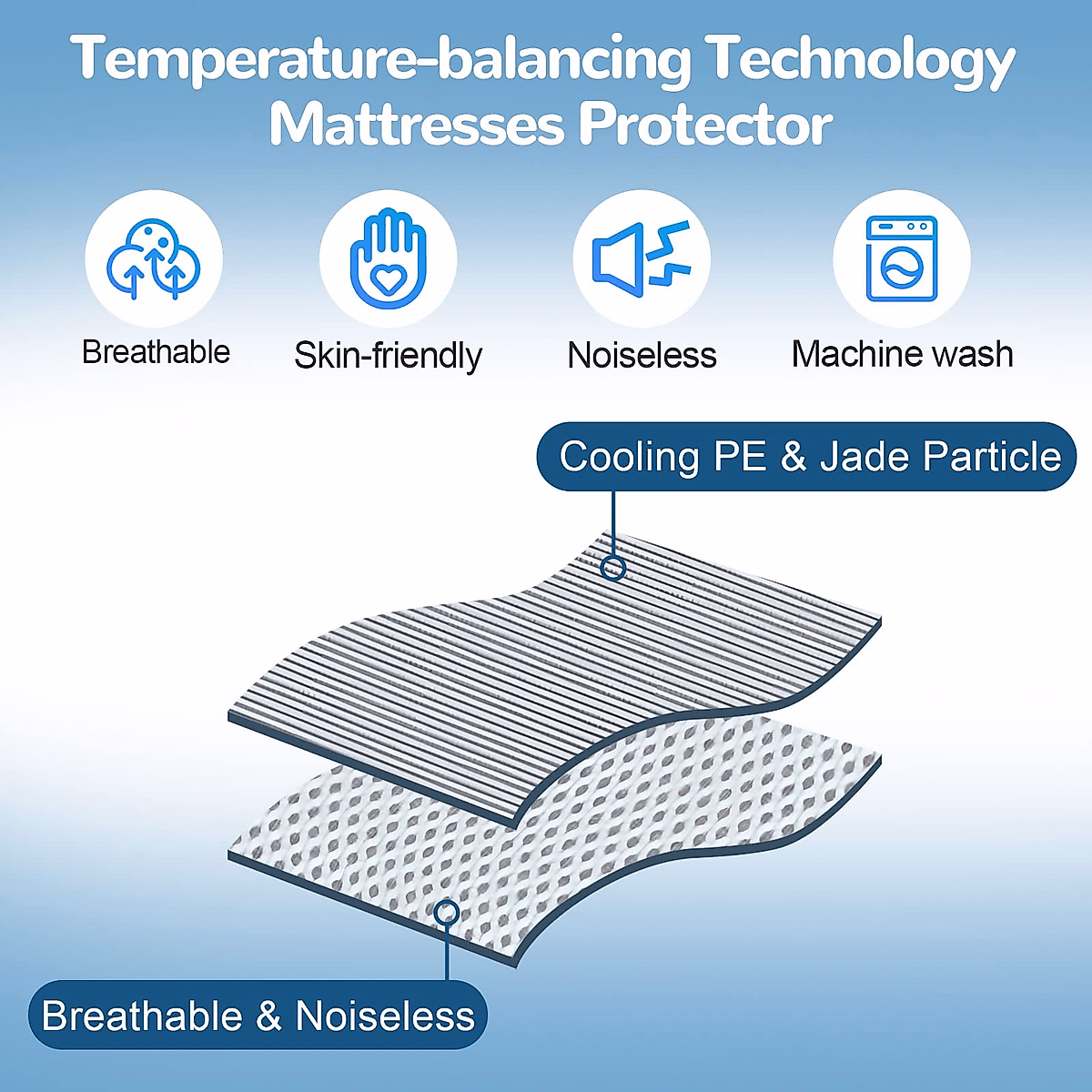 Temperature-balancing Technology Mattresses Protector

Breathable

Skin-friendly

Noiseless

Machine wash

Cooling PE & Jade Particle

Breathable & Noiseless